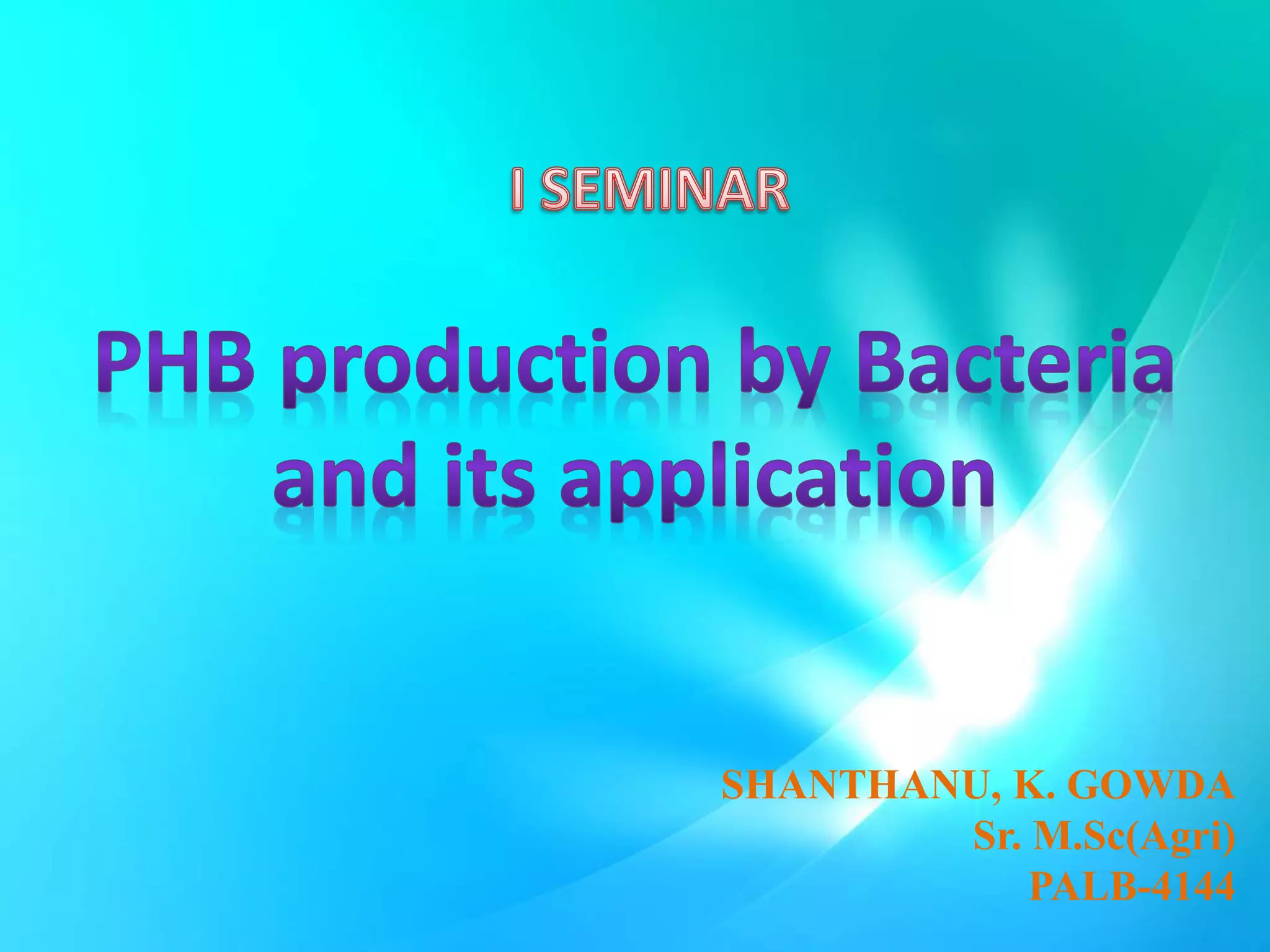 I SEMINAR

PHB production by Bacteria and its application

SHANTHANU, K. GOWDA
Sr. M.Sc(Agri)
PALB-4144